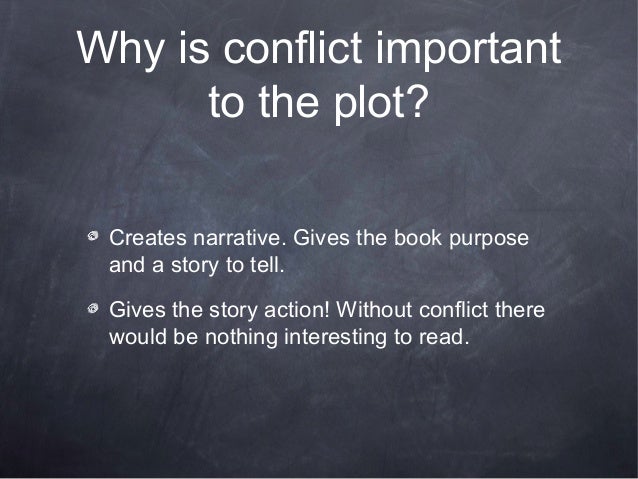 Why is conflict important to the plot?

Creates narrative. Gives the book purpose and a story to tell.

Gives the story action! Without conflict there would be nothing interesting to read.